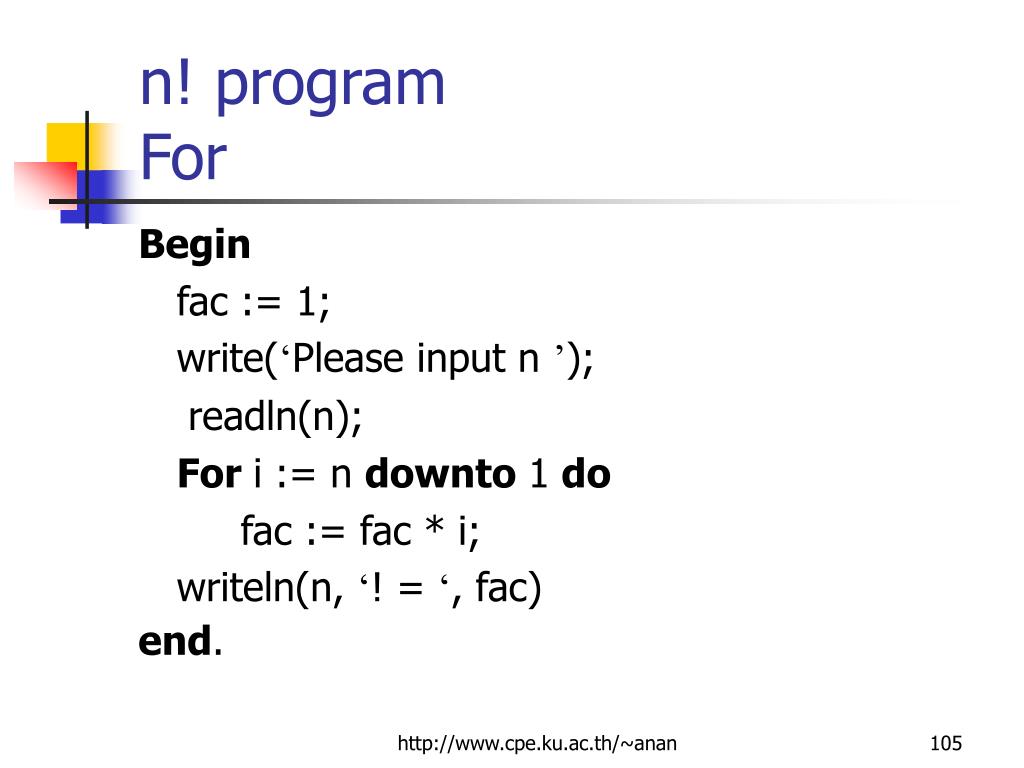 n! program
For

Begin
fac := 1;
write(‘Please input n ’);
readln(n);
For i := n downto 1 do
fac := fac * i;
writeln(n, ‘! = ‘, fac)
end.

http://www.cpe.ku.ac.th/~anan

105